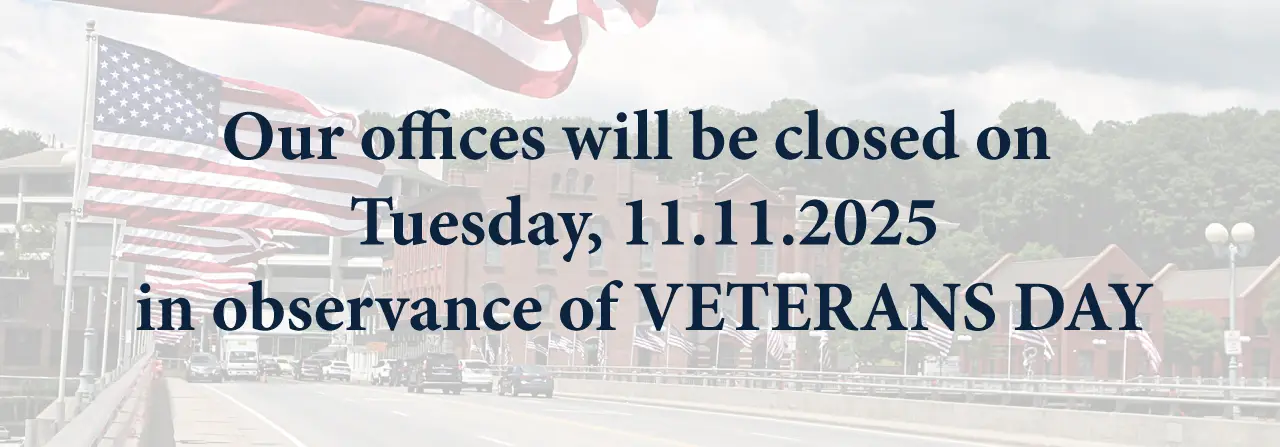 Our offices will be closed on
Tuesday, 11.11.2025
in observance of VETERANS DAY